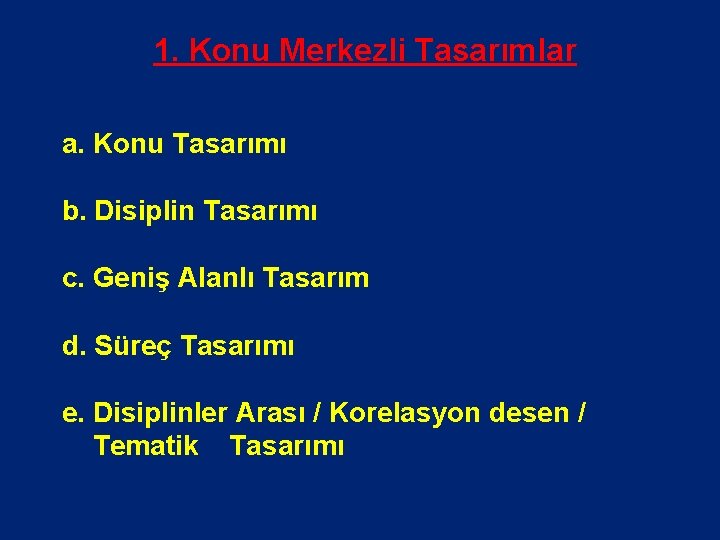 1. Konu Merkezli Tasarımlar

a. Konu Tasarımı

b. Disiplin Tasarımı

c. Geniş Alanlı Tasarım

d. Süreç Tasarımı

e. Disiplinler Arası / Korelasyon desen / Tematik Tasarımı